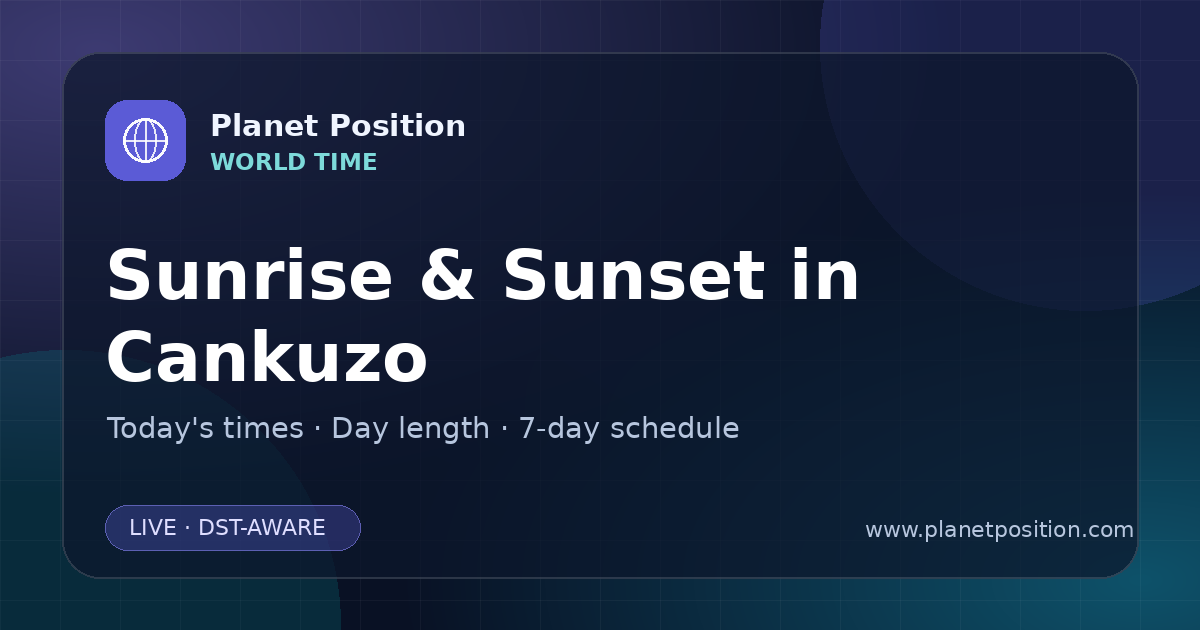 Planet Position
WORLD TIME

Sunrise & Sunset in Cankuzo

Today's times · Day length · 7-day schedule

LIVE · DST-AWARE

www.planetposition.com